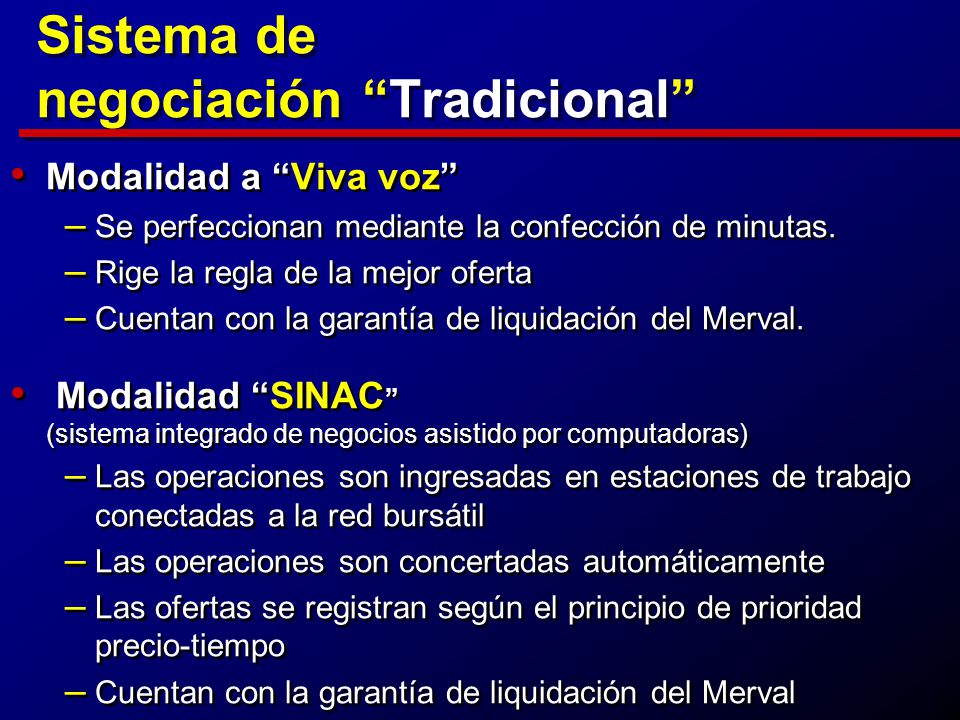 Sistema de negociación “Tradicional”

• Modalidad a “Viva voz”
– Se perfeccionan mediante la confección de minutas.
– Rige la regla de la mejor oferta
– Cuentan con la garantía de liquidación del Merval.

• Modalidad “SINAC”
(sistema integrado de negocios asistido por computadoras)
– Las operaciones son ingresadas en estaciones de trabajo conectadas a la red bursátil
– Las operaciones son concertadas automáticamente
– Las ofertas se registran según el principio de prioridad precio-tiempo
– Cuentan con la garantía de liquidación del Merval